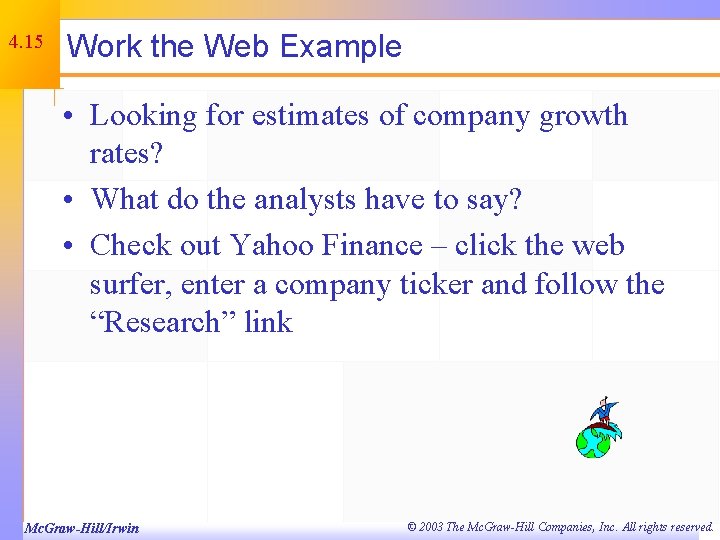 4.15

Work the Web Example

• Looking for estimates of company growth rates?
• What do the analysts have to say?
• Check out Yahoo Finance – click the web surfer, enter a company ticker and follow the “Research” link

McGraw-Hill/Irwin

© 2003 The McGraw-Hill Companies, Inc. All rights reserved.